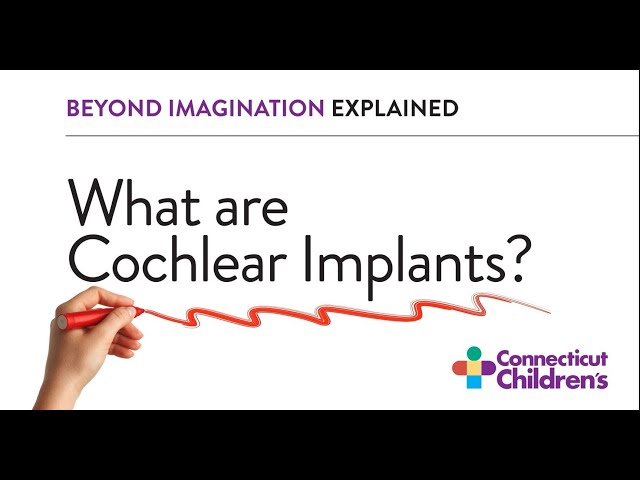 BEYOND IMAGINATION EXPLAINED

What are Cochlear Implants?

Connecticut Children's